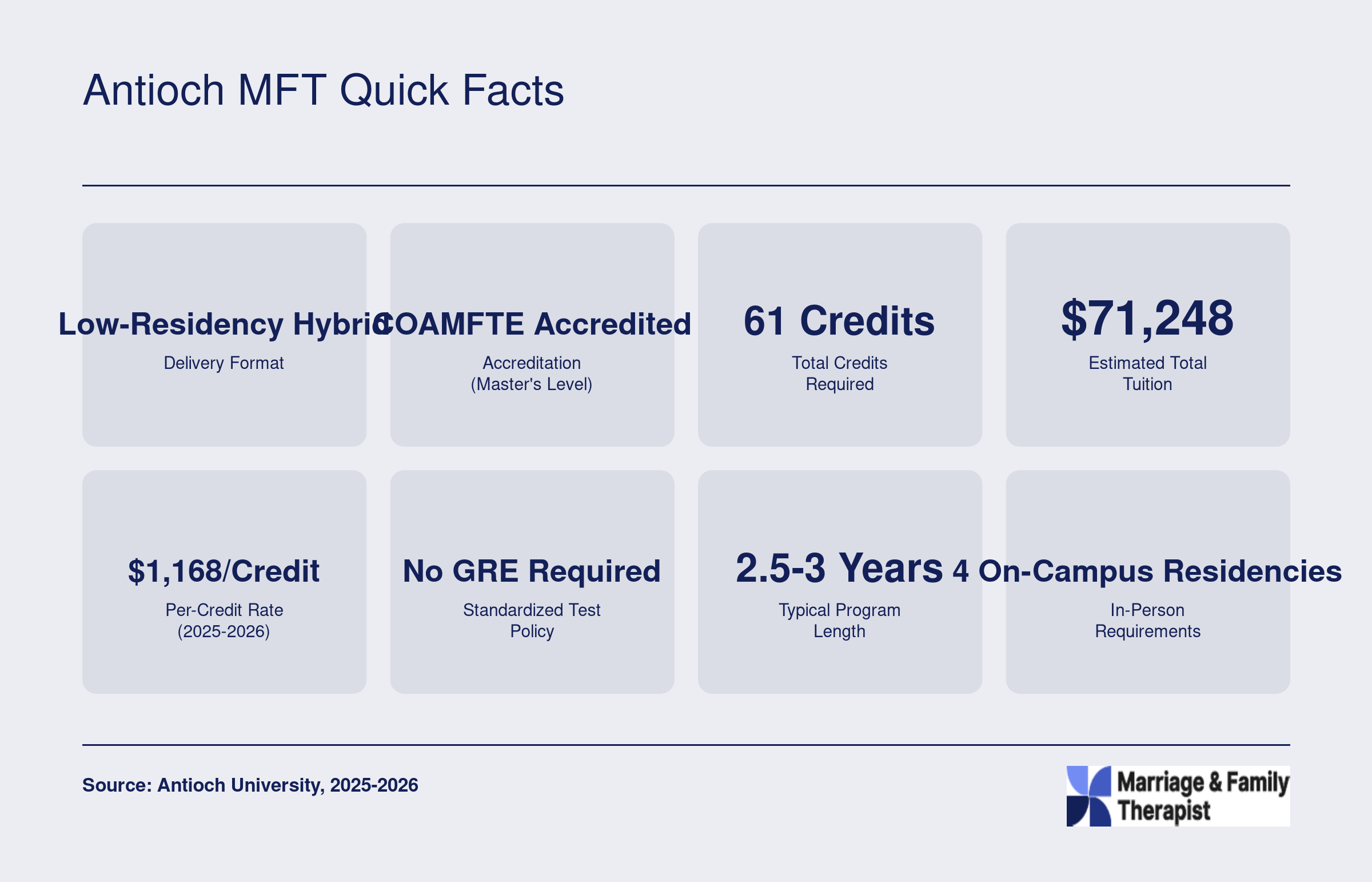 Antioch MFT Quick Facts

Low-Residency Hybrid
Delivery Format

COAMFTE Accredited
Accreditation (Master's Level)

61 Credits
Total Credits Required

$71,248
Estimated Total Tuition

$1,168/Credit
Per-Credit Rate (2025-2026)

No GRE Required
Standardized Test Policy

2.5-3 Years
Typical Program Length

4 On-Campus Residencies
In-Person Requirements

Source: Antioch University, 2025-2026

Marriage & Family Therapist